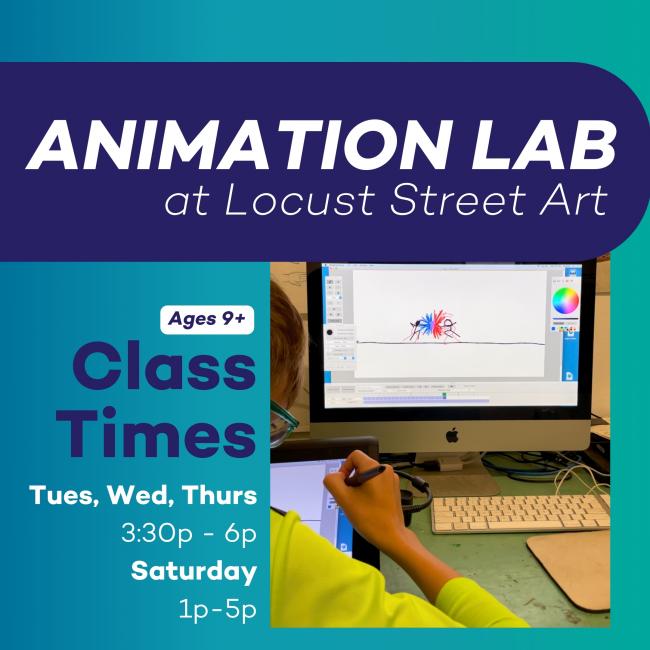 ANIMATION LAB
at Locust Street Art

Ages 9+

Class Times

Tues, Wed, Thurs
3:30p - 6p
Saturday
1p-5p